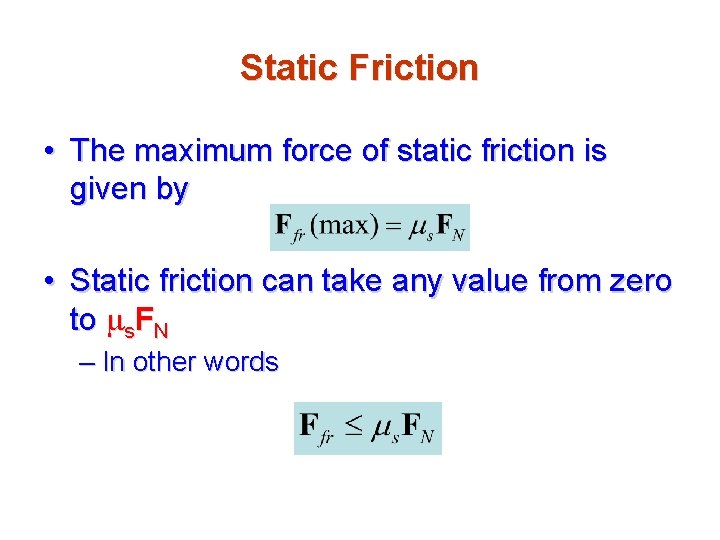 Static Friction

• The maximum force of static friction is given by

$\mathbf{F}_{fr}(\max) = \mu_s \mathbf{F}_N$

• Static friction can take any value from zero to $\mu_s F_N$

– In other words

$\mathbf{F}_{fr} \leq \mu_s \mathbf{F}_N$